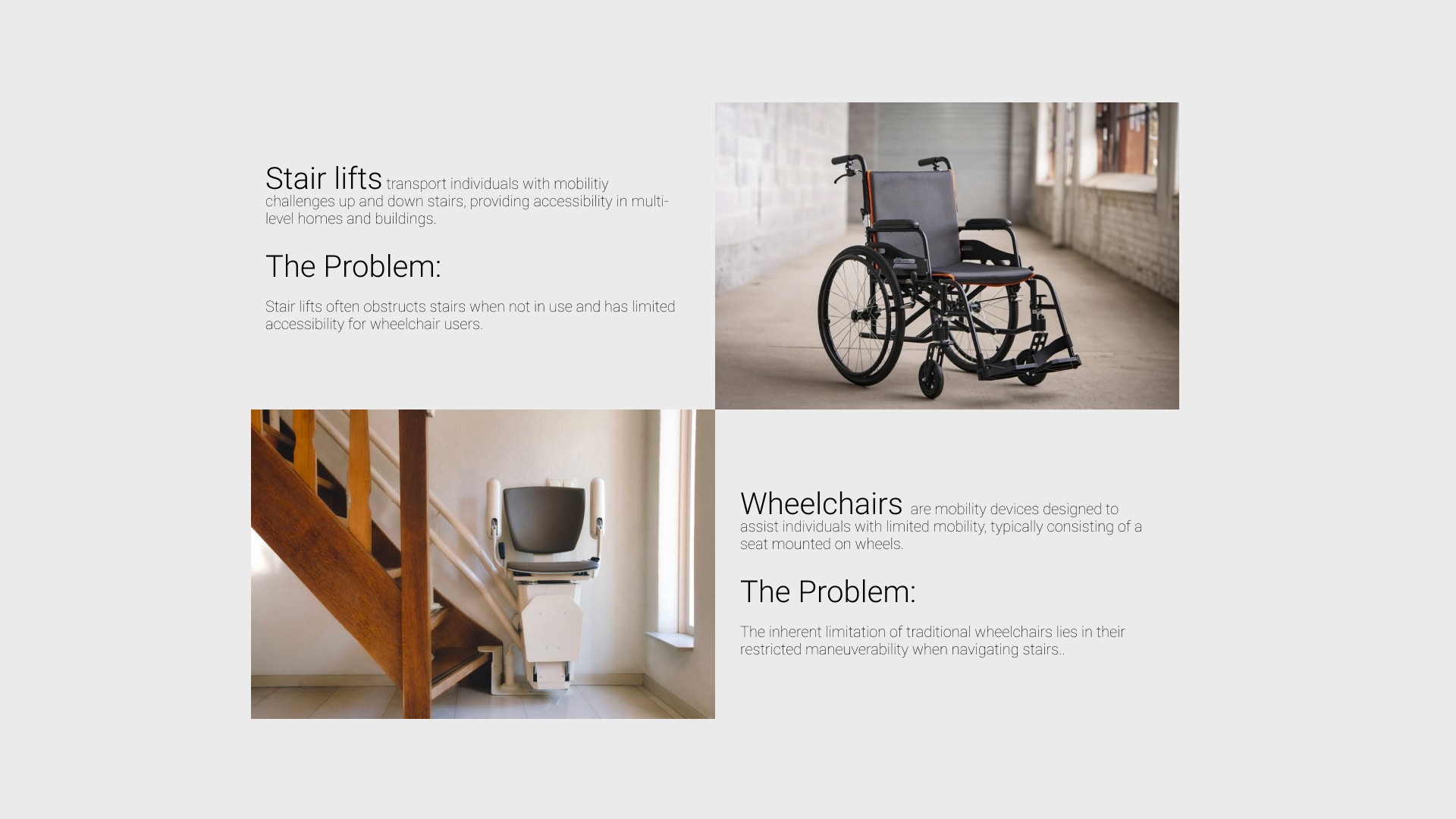 Stair lifts transport individuals with mobilitiy challenges up and down stairs, providing accessibility in multi-level homes and buildings.

The Problem:

Stair lifts often obstructs stairs when not in use and has limited accessibility for wheelchair users.

Wheelchairs are mobility devices designed to assist individuals with limited mobility, typically consisting of a seat mounted on wheels.

The Problem:

The inherent limitation of traditional wheelchairs lies in their restricted maneuverability when navigating stairs..